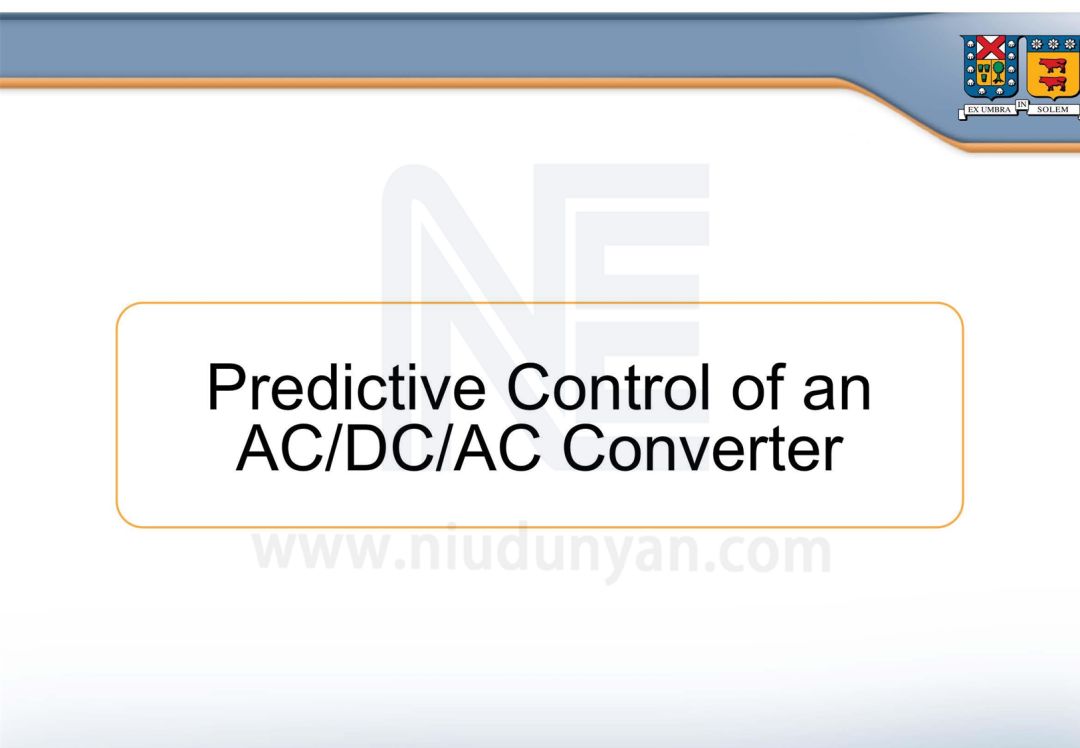 EX UMBRA IN SOLEM

Predictive Control of an AC/DC/AC Converter

www.niudunyan.com